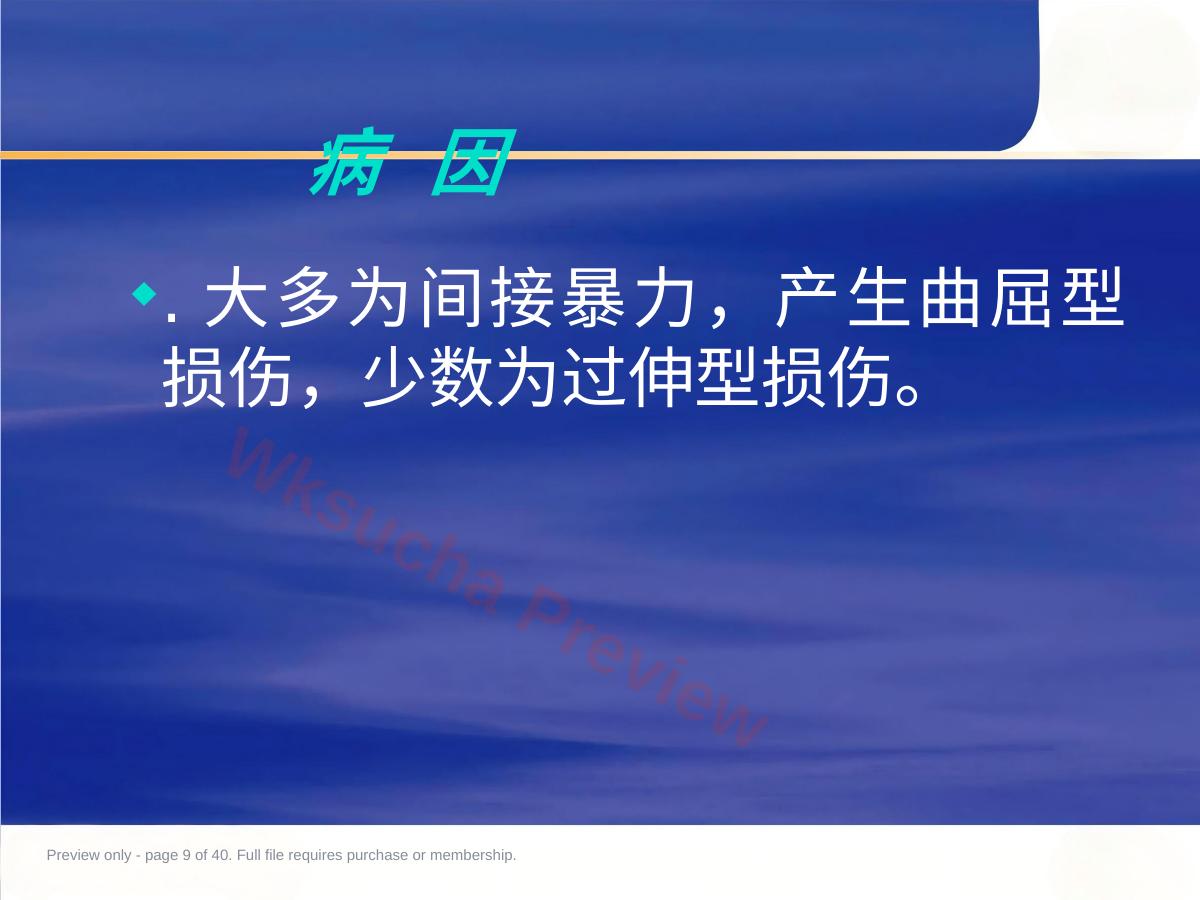 病 因

. 大多为间接暴力，产生曲屈型损伤，少数为过伸型损伤。

Wksucha Preview

Preview only - page 9 of 40. Full file requires purchase or membership.